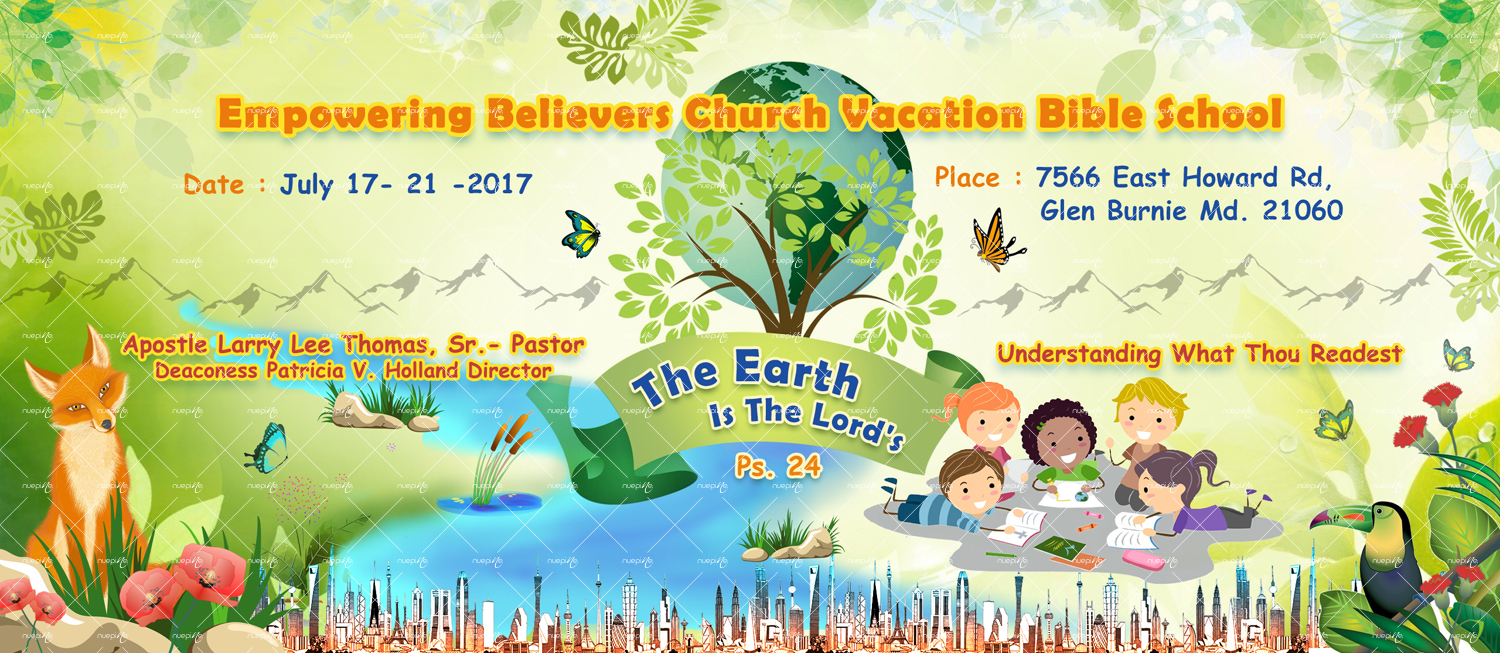 Empowering Believers Church Vacation Bible School

Date : July 17- 21 -2017

Place : 7566 East Howard Rd, Glen Burnie Md. 21060

Apostle Larry Lee Thomas, Sr.- Pastor
Deaconess Patricia V. Holland Director

The Earth Is The Lord's

Ps. 24

Understanding What Thou Readest